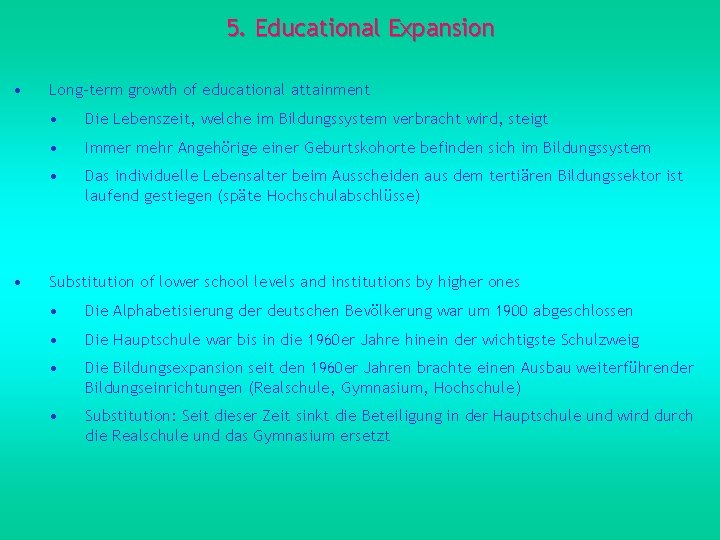 5. Educational Expansion

• Long-term growth of educational attainment

• Die Lebenszeit, welche im Bildungssystem verbracht wird, steigt

• Immer mehr Angehörige einer Geburtskohorte befinden sich im Bildungssystem

• Das individuelle Lebensalter beim Ausscheiden aus dem tertiären Bildungssektor ist laufend gestiegen (späte Hochschulabschlüsse)

• Substitution of lower school levels and institutions by higher ones

• Die Alphabetisierung der deutschen Bevölkerung war um 1900 abgeschlossen

• Die Hauptschule war bis in die 1960er Jahre hinein der wichtigste Schulzweig

• Die Bildungsexpansion seit den 1960er Jahren brachte einen Ausbau weiterführender Bildungseinrichtungen (Realschule, Gymnasium, Hochschule)

• Substitution: Seit dieser Zeit sinkt die Beteiligung in der Hauptschule und wird durch die Realschule und das Gymnasium ersetzt